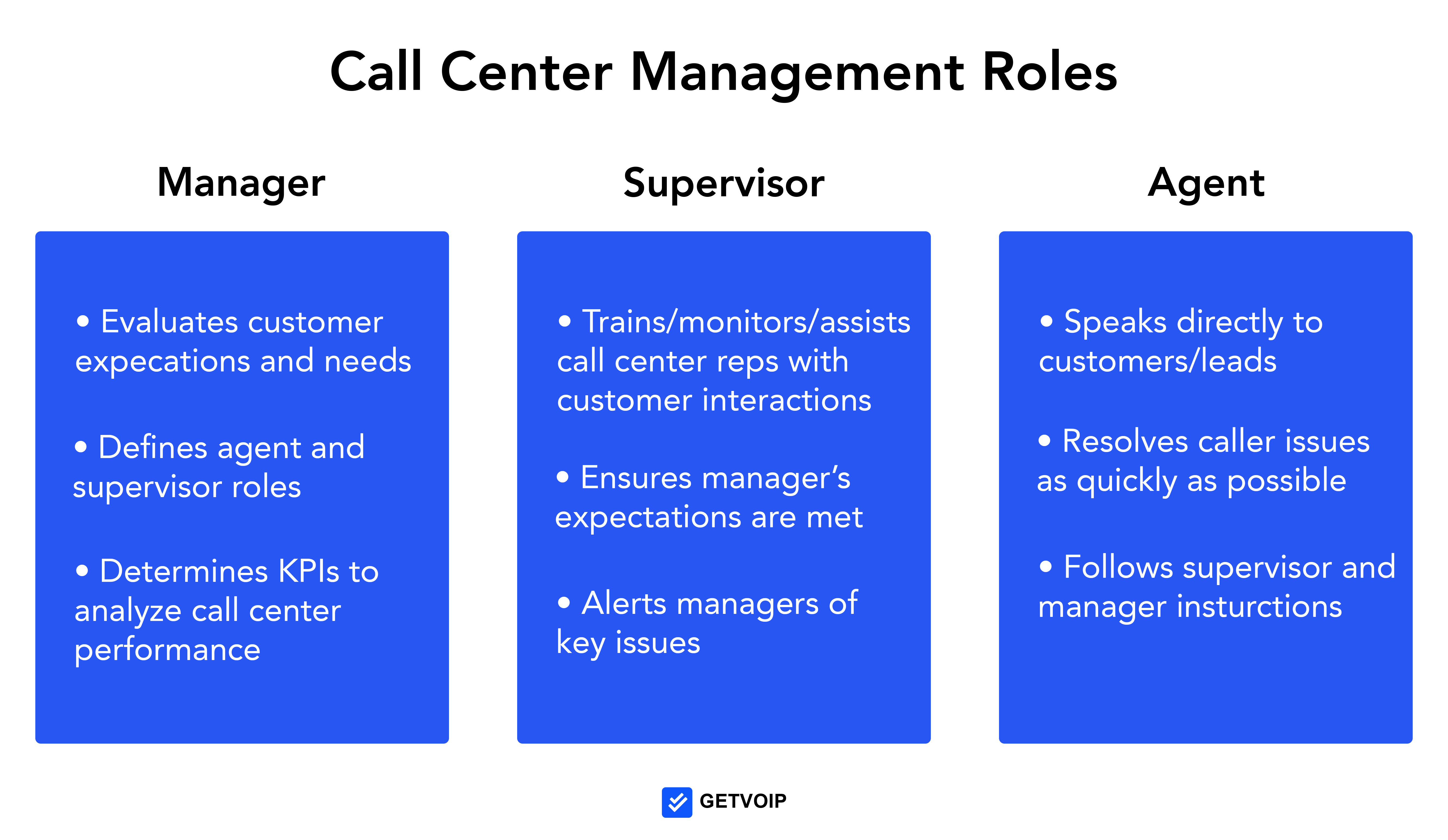 Call Center Management Roles

Manager

• Evaluates customer expecations and needs

• Defines agent and supervisor roles

• Determines KPIs to analyze call center performance

Supervisor

• Trains/monitors/assists call center reps with customer interactions

• Ensures manager's expectations are met

• Alerts managers of key issues

Agent

• Speaks directly to customers/leads

• Resolves caller issues as quickly as possible

• Follows supervisor and manager insturctions

GETVOIP